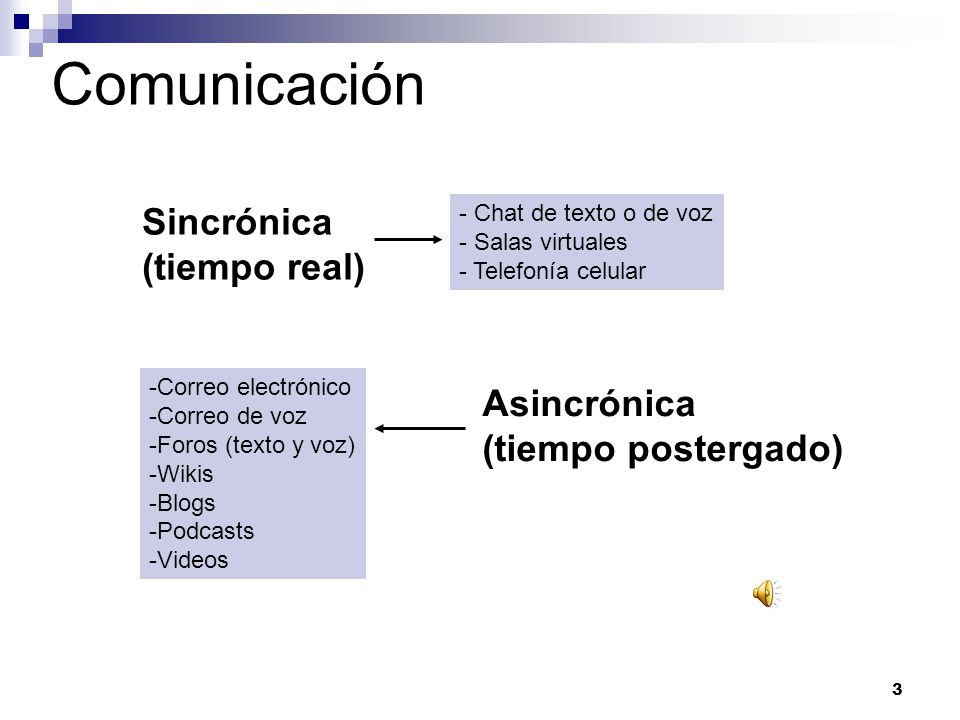 Comunicación

Sincrónica
(tiempo real)

- Chat de texto o de voz
- Salas virtuales
- Telefonía celular

-Correo electrónico
-Correo de voz
-Foros (texto y voz)
-Wikis
-Blogs
-Podcasts
-Videos

Asincrónica
(tiempo postergado)

3